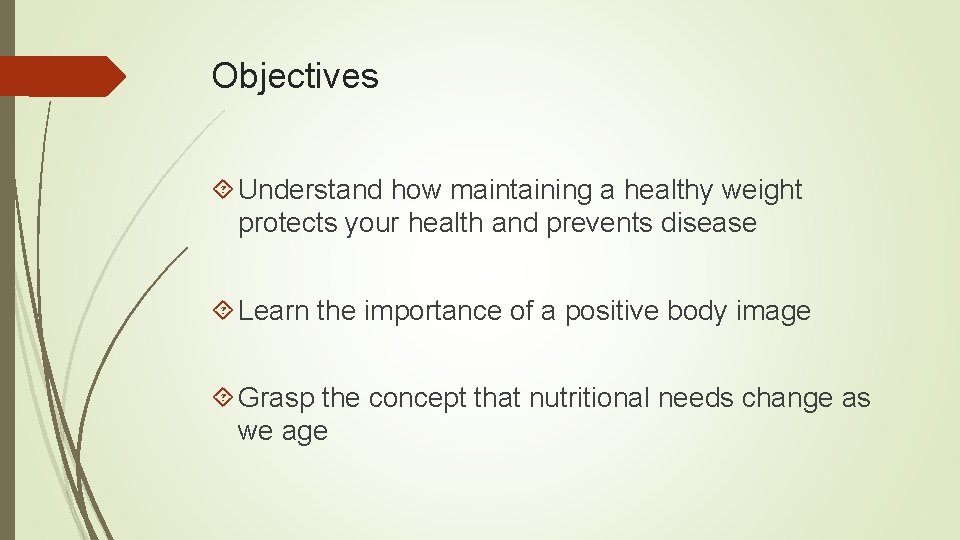 Objectives

Understand how maintaining a healthy weight protects your health and prevents disease

Learn the importance of a positive body image

Grasp the concept that nutritional needs change as we age